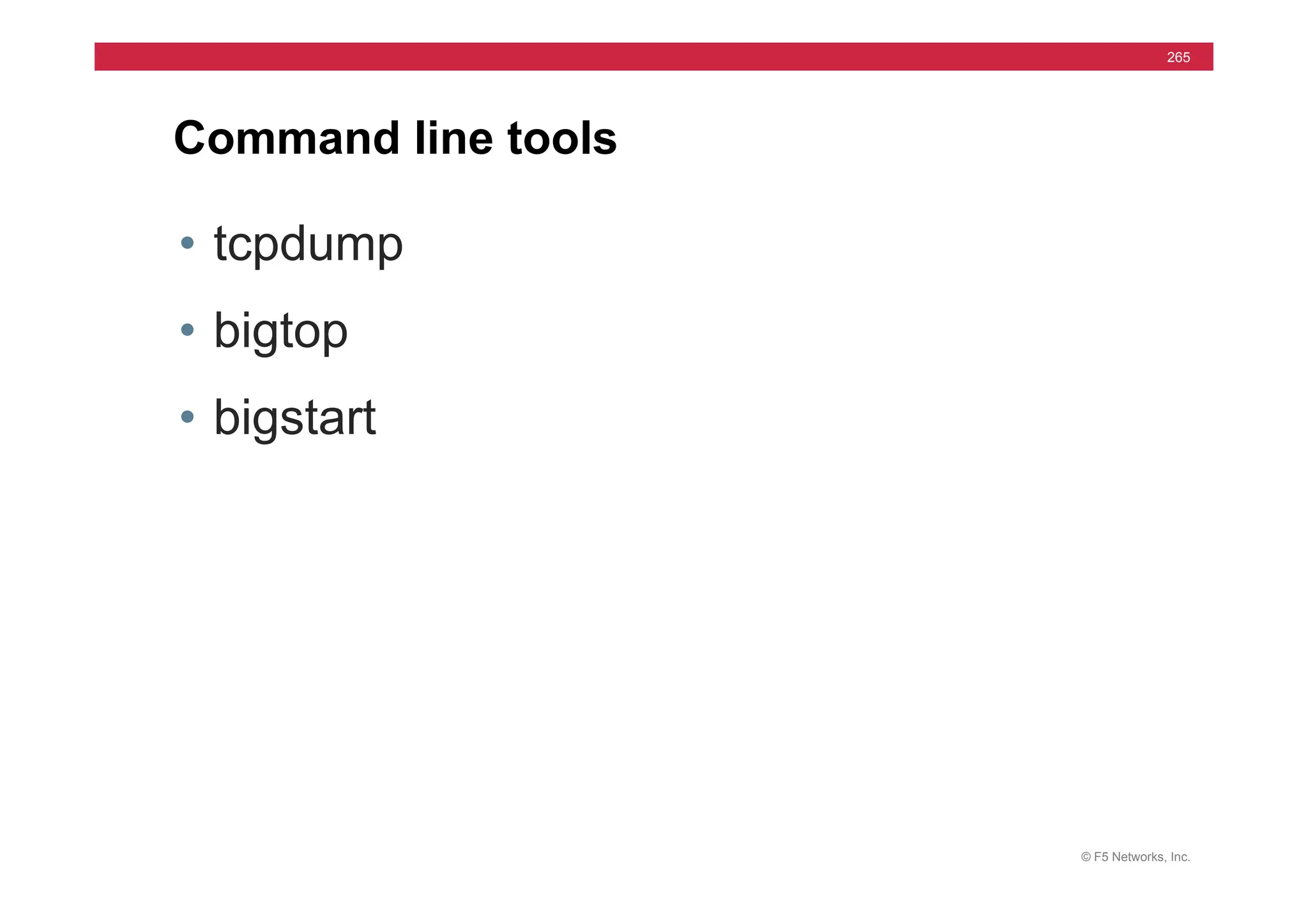 265

Command line tools

• tcpdump
• bigtop
• bigstart

© F5 Networks, Inc.